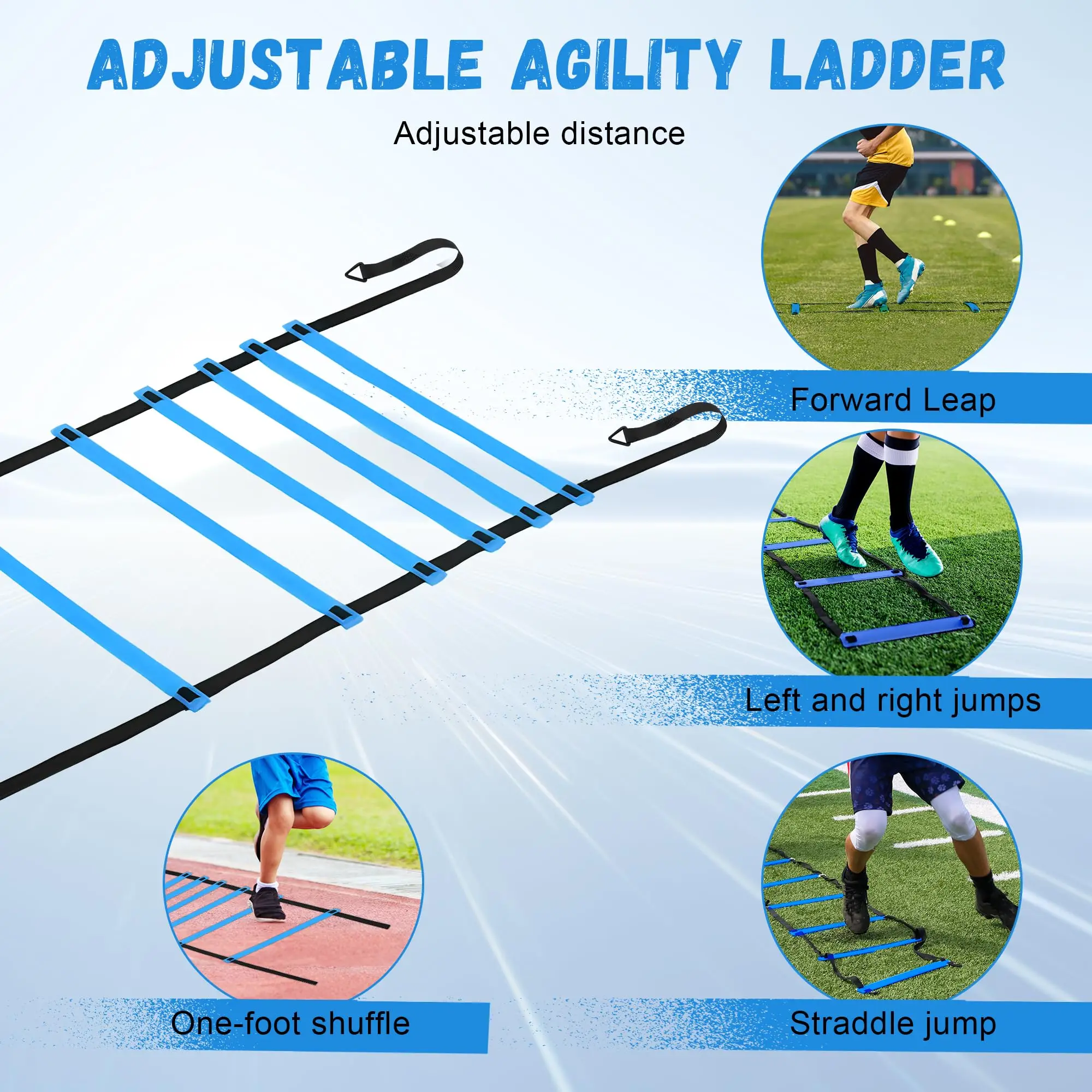 ADJUSTABLE AGILITY LADDER

Adjustable distance

Forward Leap

Left and right jumps

One-foot shuffle

Straddle jump